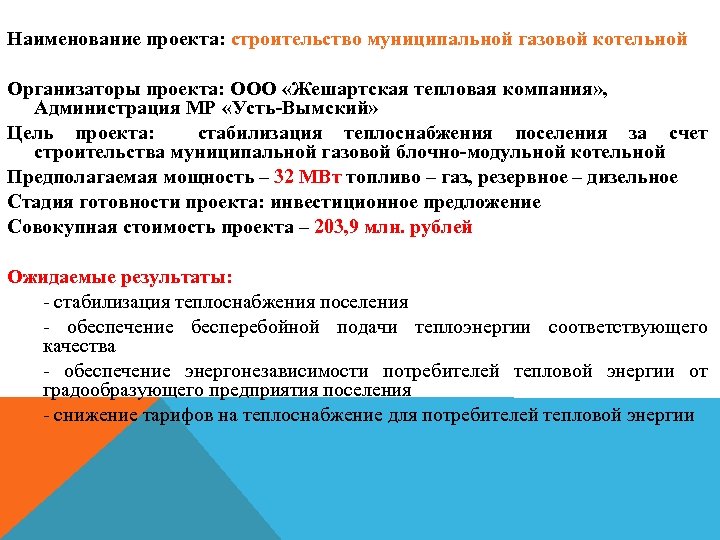 Наименование проекта: строительство муниципальной газовой котельной

Организаторы проекта: ООО «Жешартская тепловая компания», Администрация МР «Усть-Вымский»

Цель проекта: стабилизация теплоснабжения поселения за счет строительства муниципальной газовой блочно-модульной котельной

Предполагаемая мощность – 32 МВт топливо – газ, резервное – дизельное

Стадия готовности проекта: инвестиционное предложение

Совокупная стоимость проекта – 203,9 млн. рублей

Ожидаемые результаты:

- стабилизация теплоснабжения поселения

- обеспечение бесперебойной подачи теплоэнергии соответствующего качества

- обеспечение энергонезависимости потребителей тепловой энергии от градообразующего предприятия поселения

- снижение тарифов на теплоснабжение для потребителей тепловой энергии